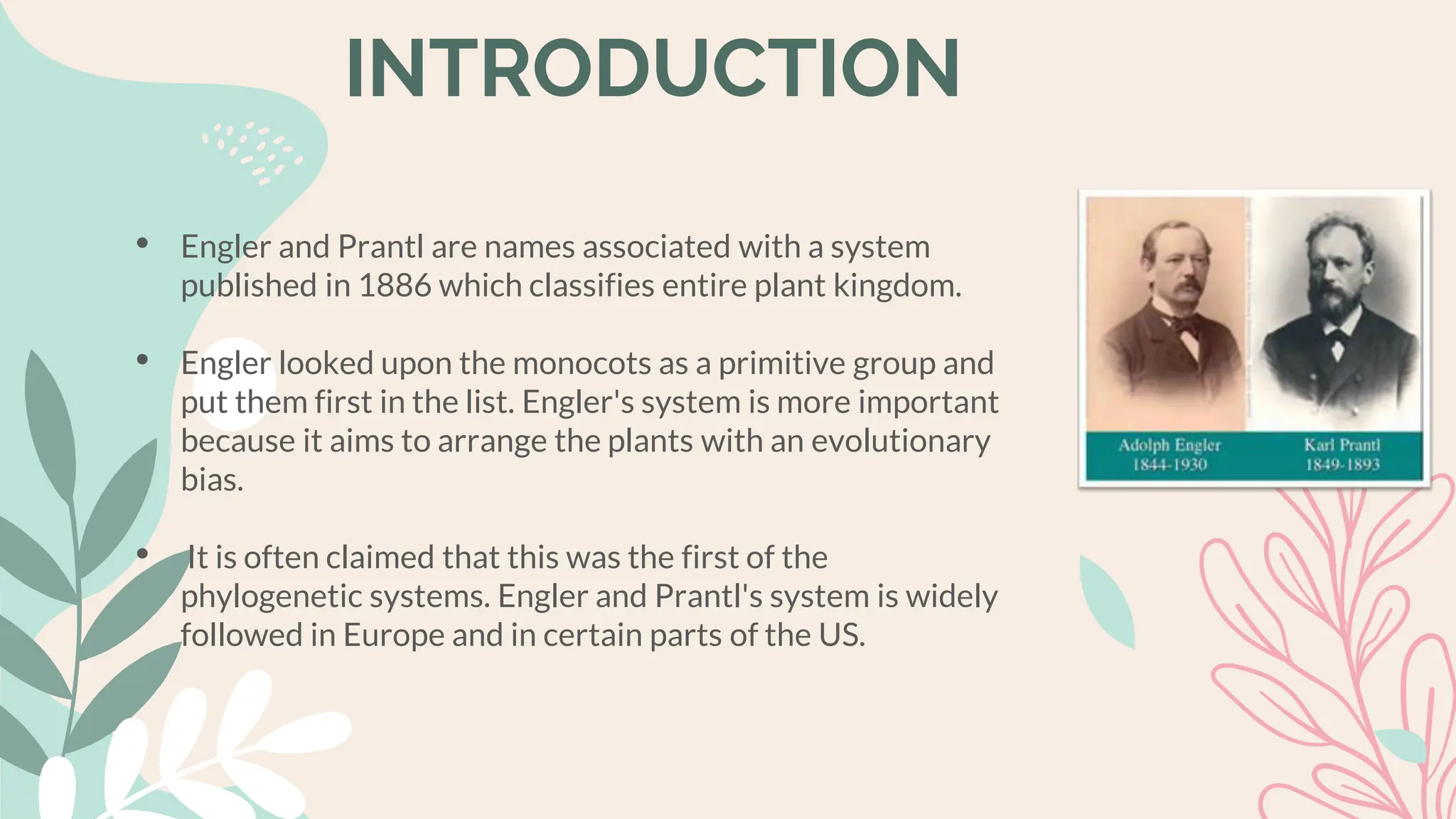 INTRODUCTION

• Engler and Prantl are names associated with a system published in 1886 which classifies entire plant kingdom.

• Engler looked upon the monocots as a primitive group and put them first in the list. Engler's system is more important because it aims to arrange the plants with an evolutionary bias.

• It is often claimed that this was the first of the phylogenetic systems. Engler and Prantl's system is widely followed in Europe and in certain parts of the US.

Adolph Engler
1844-1930

Karl Prantl
1849-1893